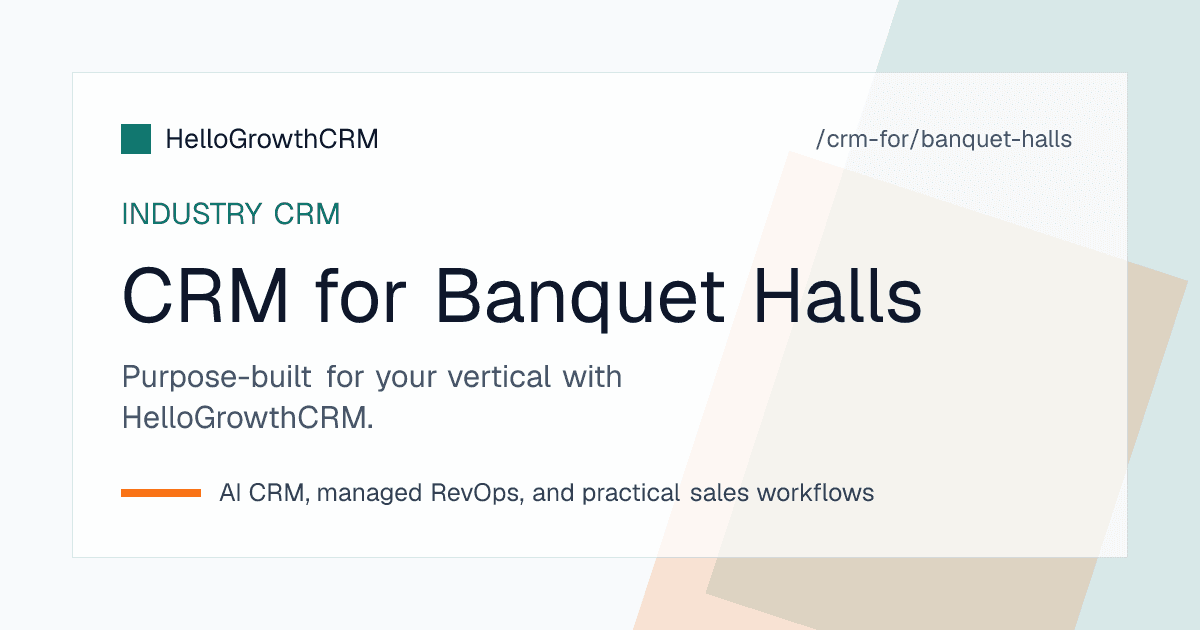 HelloGrowthCRM

/crm-for/banquet-halls

INDUSTRY CRM

CRM for Banquet Halls

Purpose-built for your vertical with HelloGrowthCRM.

AI CRM, managed RevOps, and practical sales workflows